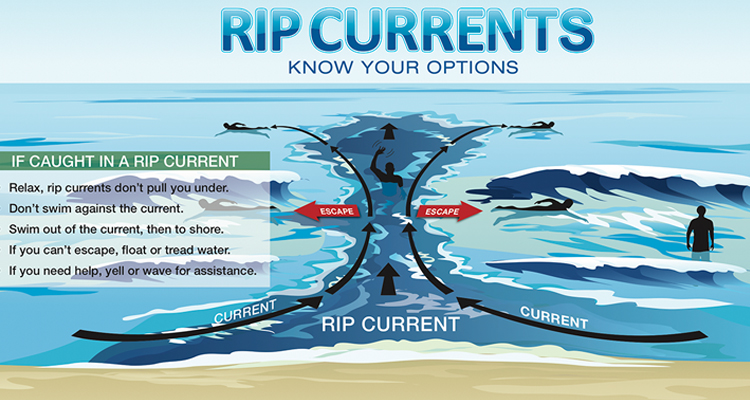 RIP CURRENTS
KNOW YOUR OPTIONS

IF CAUGHT IN A RIP CURRENT

Relax, rip currents don't pull you under.

Don't swim against the current.

Swim out of the current, then to shore.

If you can't escape, float or tread water.

If you need help, yell or wave for assistance.

ESCAPE

ESCAPE

CURRENT

RIP CURRENT

CURRENT